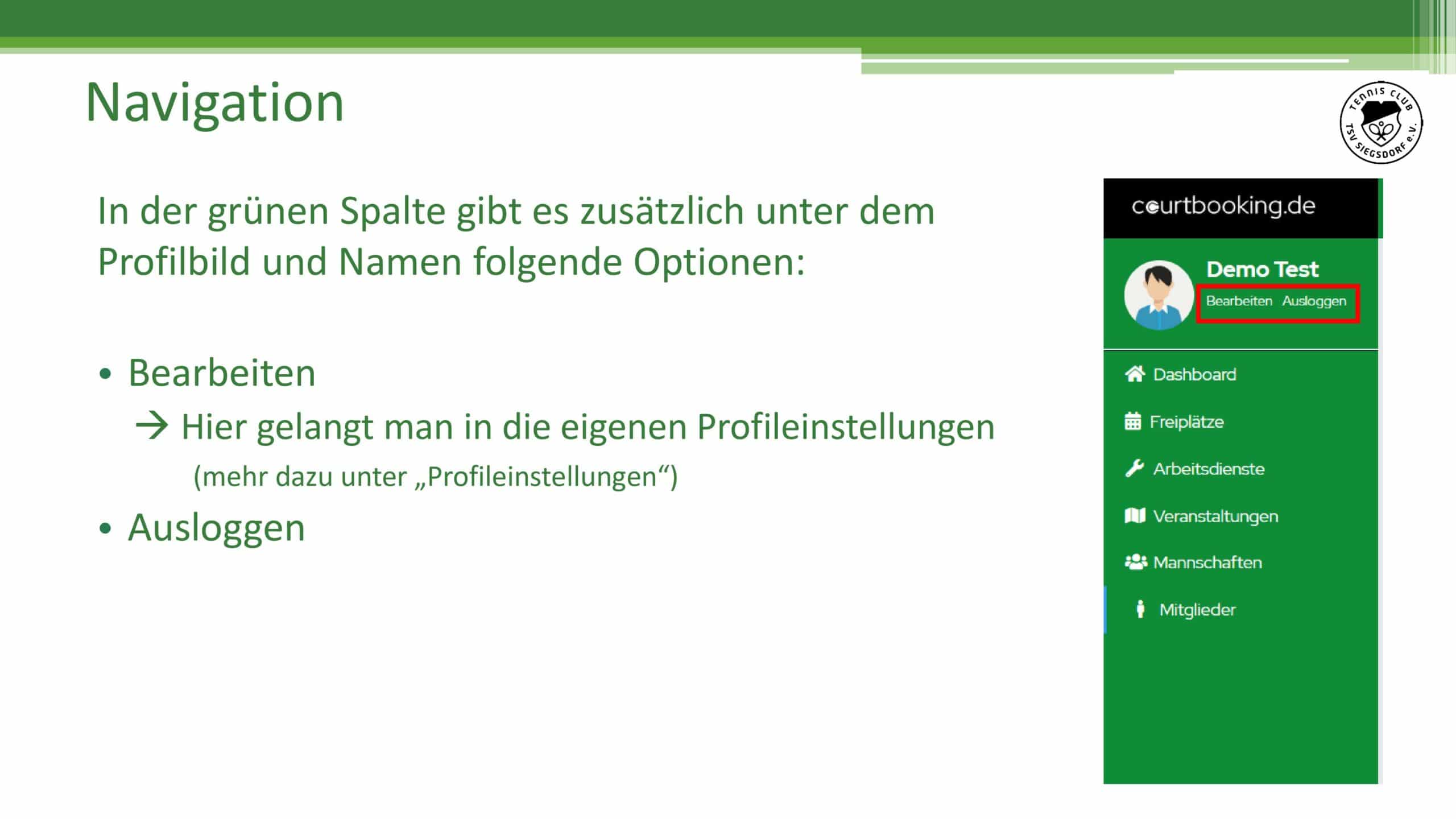 Navigation

TENNIS CLUB TSV SIEGSDORF e.V.

In der grünen Spalte gibt es zusätzlich unter dem Profilbild und Namen folgende Optionen:

• Bearbeiten

→ Hier gelangt man in die eigenen Profileinstellungen

(mehr dazu unter „Profileinstellungen“)

• Ausloggen

courtbooking.de

Demo Test

Bearbeiten Ausloggen

Dashboard

Freiplätze

Arbeitsdienste

Veranstaltungen

Mannschaften

Mitglieder